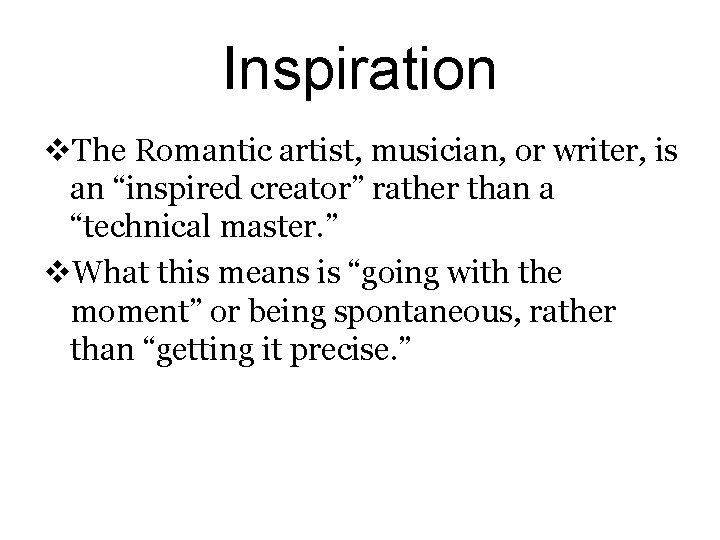 Inspiration

❖The Romantic artist, musician, or writer, is an “inspired creator” rather than a “technical master.”

❖What this means is “going with the moment” or being spontaneous, rather than “getting it precise.”